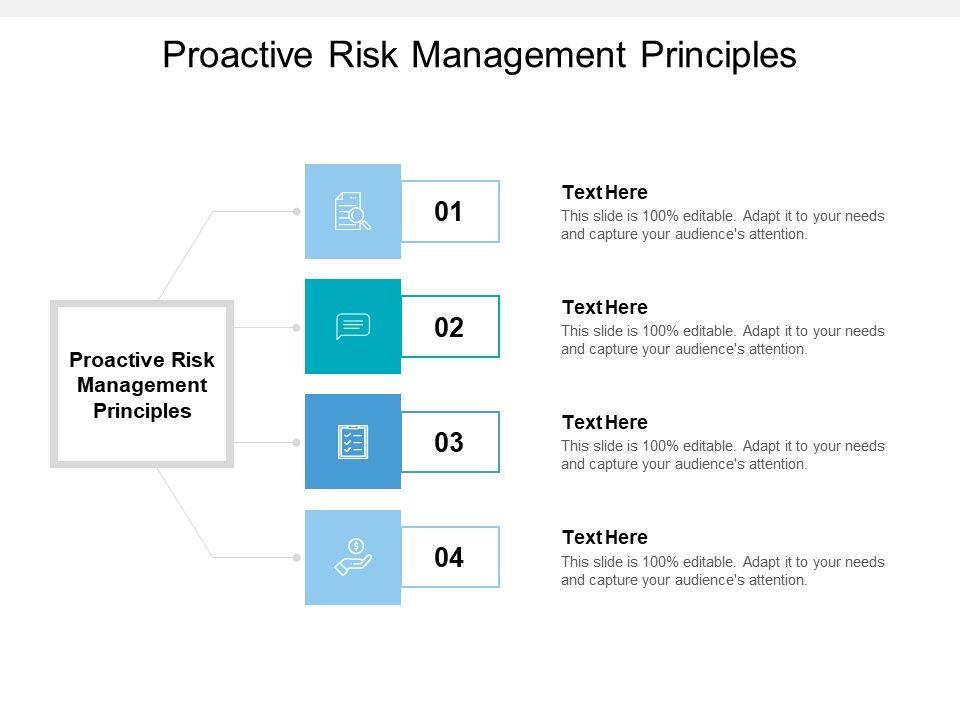 Proactive Risk Management Principles

Proactive Risk Management Principles

01

Text Here
This slide is 100% editable. Adapt it to your needs and capture your audience's attention.

02

Text Here
This slide is 100% editable. Adapt it to your needs and capture your audience's attention.

03

Text Here
This slide is 100% editable. Adapt it to your needs and capture your audience's attention.

04

Text Here
This slide is 100% editable. Adapt it to your needs and capture your audience's attention.